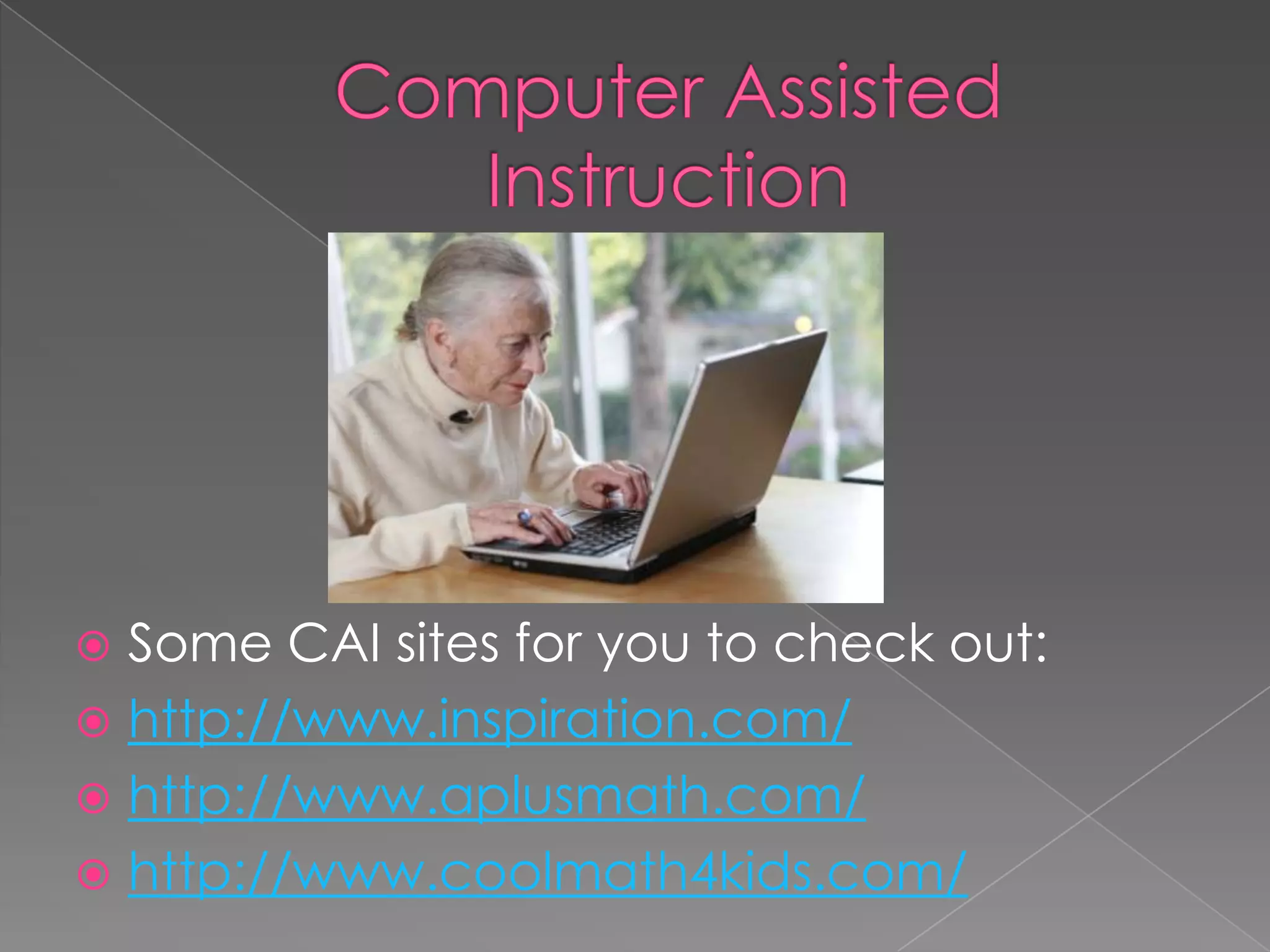 Computer Assisted Instruction

Some CAI sites for you to check out:
http://www.inspiration.com/
http://www.aplusmath.com/
http://www.coolmath4kids.com/